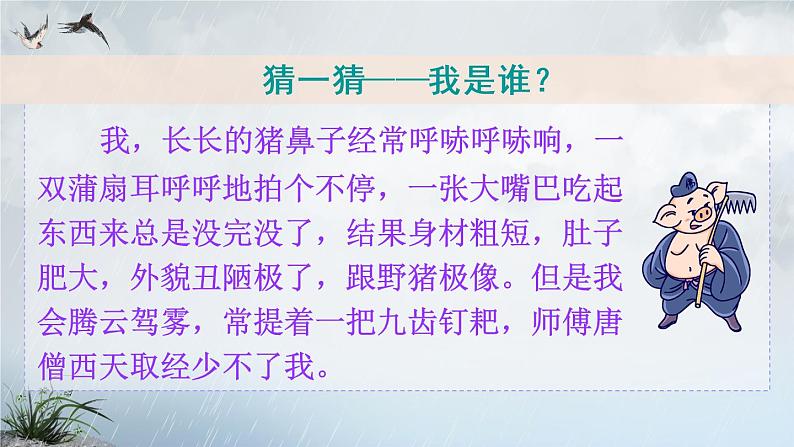 猜一猜——我是谁？

我，长长的猪鼻子经常呼哧呼哧响，一双蒲扇耳呼呼地拍个不停，一张大嘴巴吃起东西来总是没完没了，结果身材粗短，肚子肥大，外貌丑陋极了，跟野猪极像。但是我会腾云驾雾，常提着一把九齿钉耙，师傅唐僧西天取经少不了我。